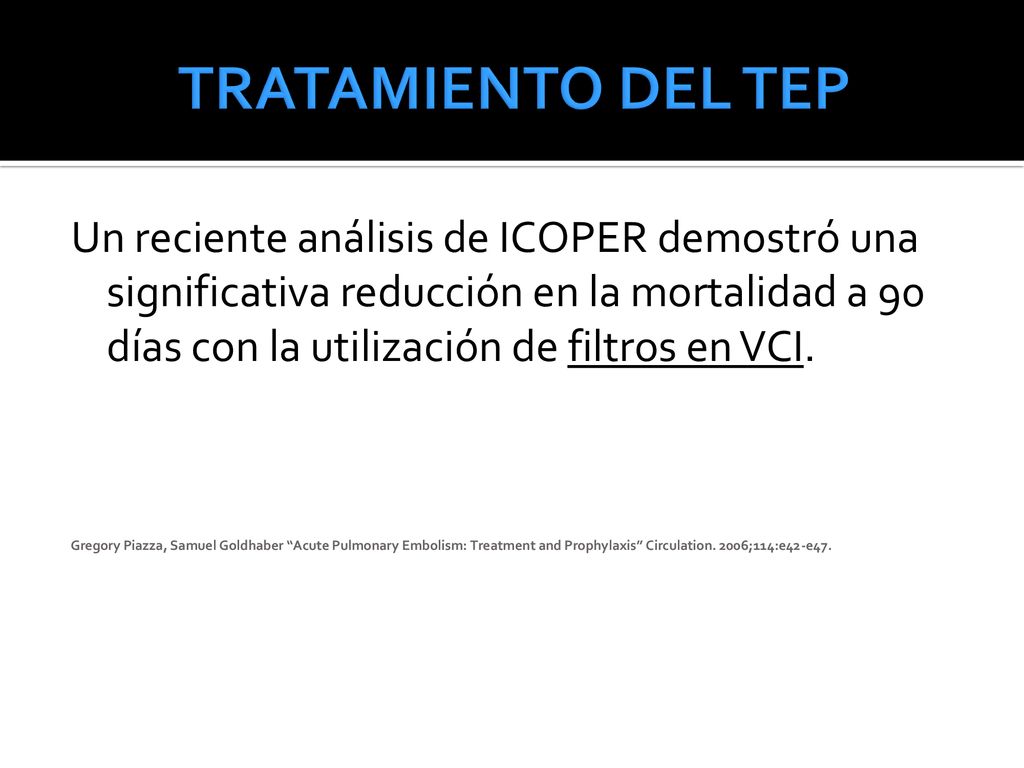 TRATAMIENTO DEL TEP

Un reciente análisis de ICOPER demostró una significativa reducción en la mortalidad a 90 días con la utilización de filtros en VCI.

Gregory Piazza, Samuel Goldhaber “Acute Pulmonary Embolism: Treatment and Prophylaxis” Circulation. 2006;114:e42-e47.